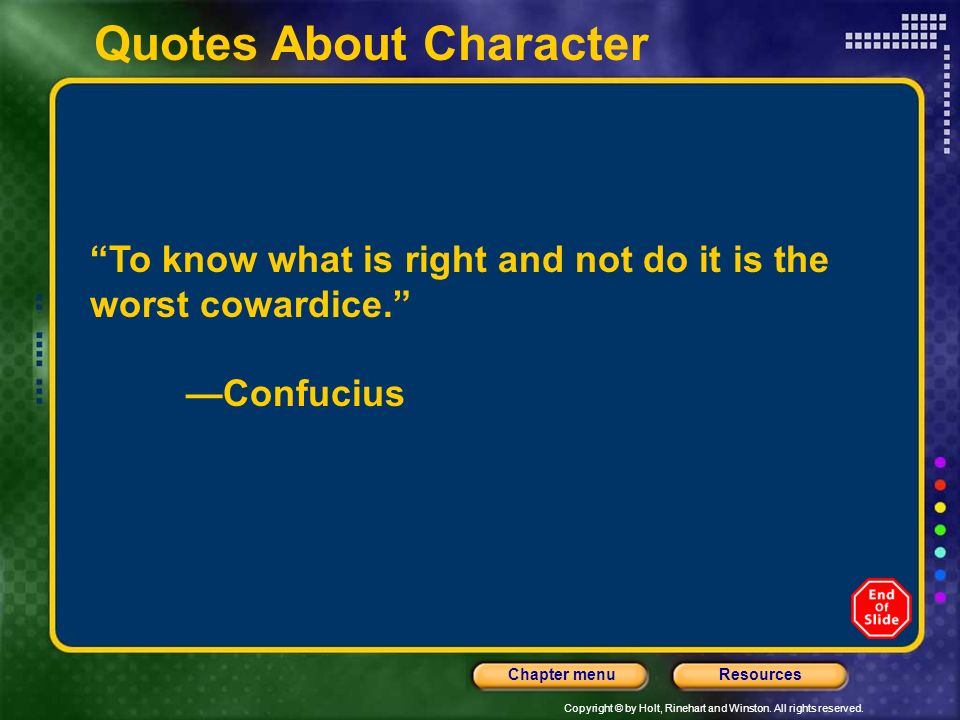 Quotes About Character

“To know what is right and not do it is the worst cowardice.”

—Confucius

End Of Slide

Chapter menu

Resources

Copyright © by Holt, Rinehart and Winston. All rights reserved.